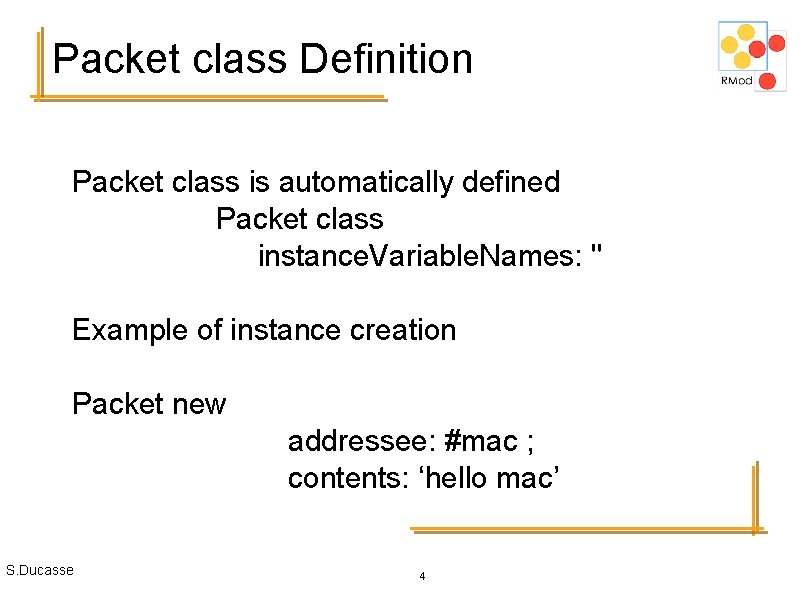 Packet class Definition

RMod

Packet class is automatically defined
Packet class
instanceVariableNames: ''

Example of instance creation

Packet new
addressee: #mac ;
contents: ‘hello mac’

S.Ducasse

4